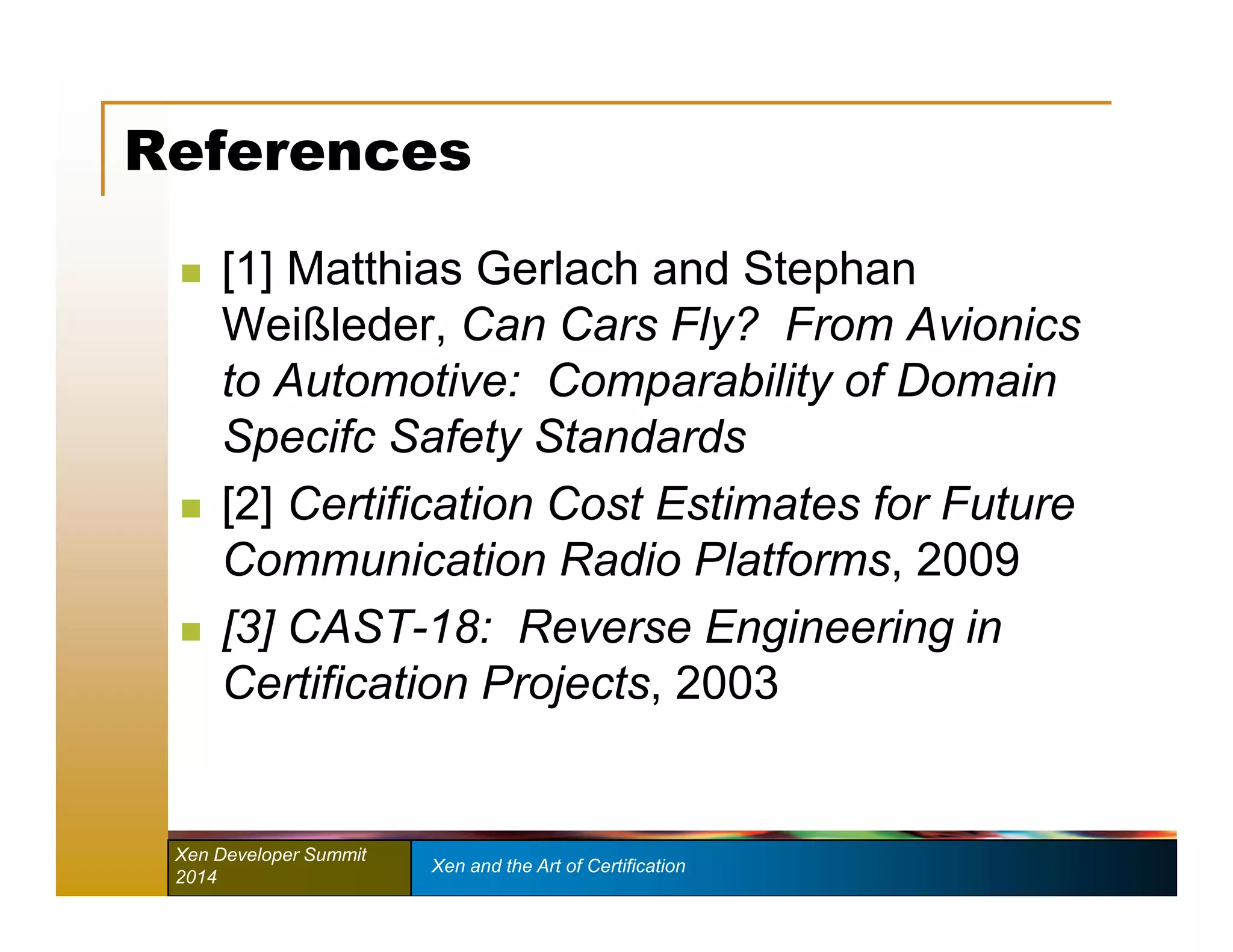 References

[1] Matthias Gerlach and Stephan Weißleder, Can Cars Fly? From Avionics to Automotive: Comparability of Domain Specifc Safety Standards

[2] Certification Cost Estimates for Future Communication Radio Platforms, 2009

[3] CAST-18: Reverse Engineering in Certification Projects, 2003

Xen Developer Summit 2014

Xen and the Art of Certification